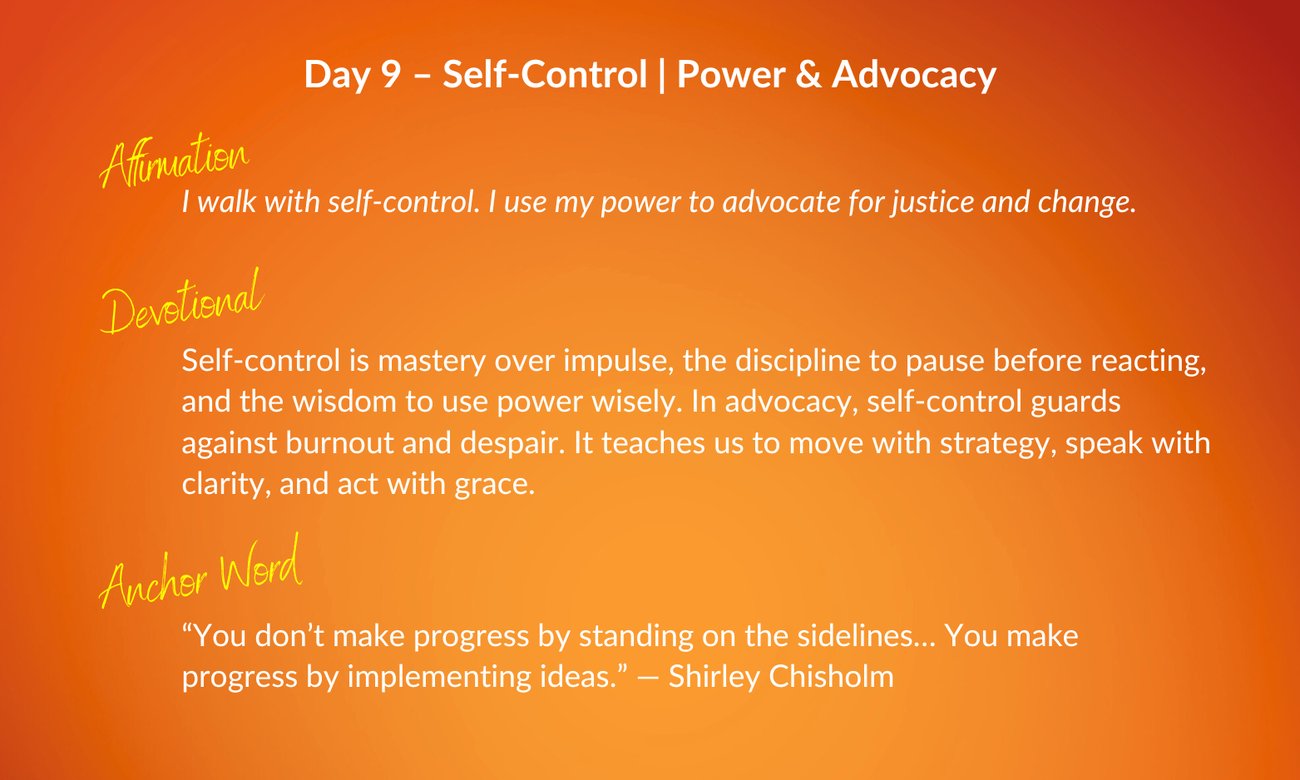 Day 9 – Self-Control | Power & Advocacy

Affirmation

I walk with self-control. I use my power to advocate for justice and change.

Devotional

Self-control is mastery over impulse, the discipline to pause before reacting, and the wisdom to use power wisely. In advocacy, self-control guards against burnout and despair. It teaches us to move with strategy, speak with clarity, and act with grace.

Anchor Word

“You don’t make progress by standing on the sidelines… You make progress by implementing ideas.” — Shirley Chisholm